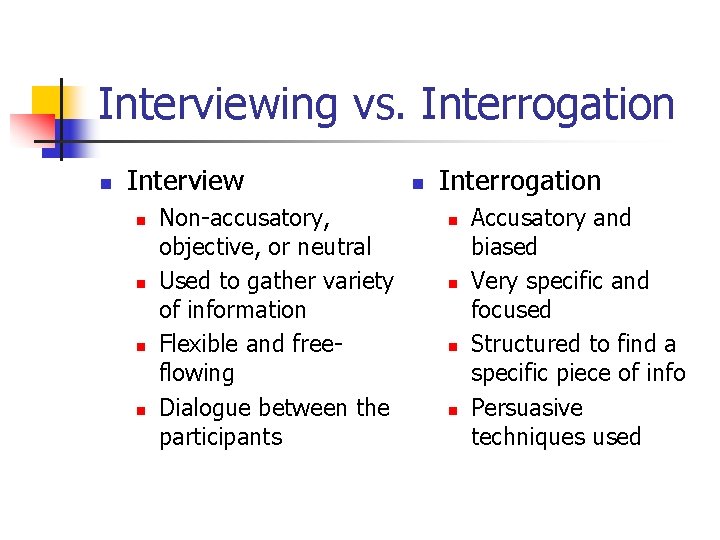 Interviewing vs. Interrogation

- Interview
  - Non-accusatory, objective, or neutral
  - Used to gather variety of information
  - Flexible and free-flowing
  - Dialogue between the participants

- Interrogation
  - Accusatory and biased
  - Very specific and focused
  - Structured to find a specific piece of info
  - Persuasive techniques used